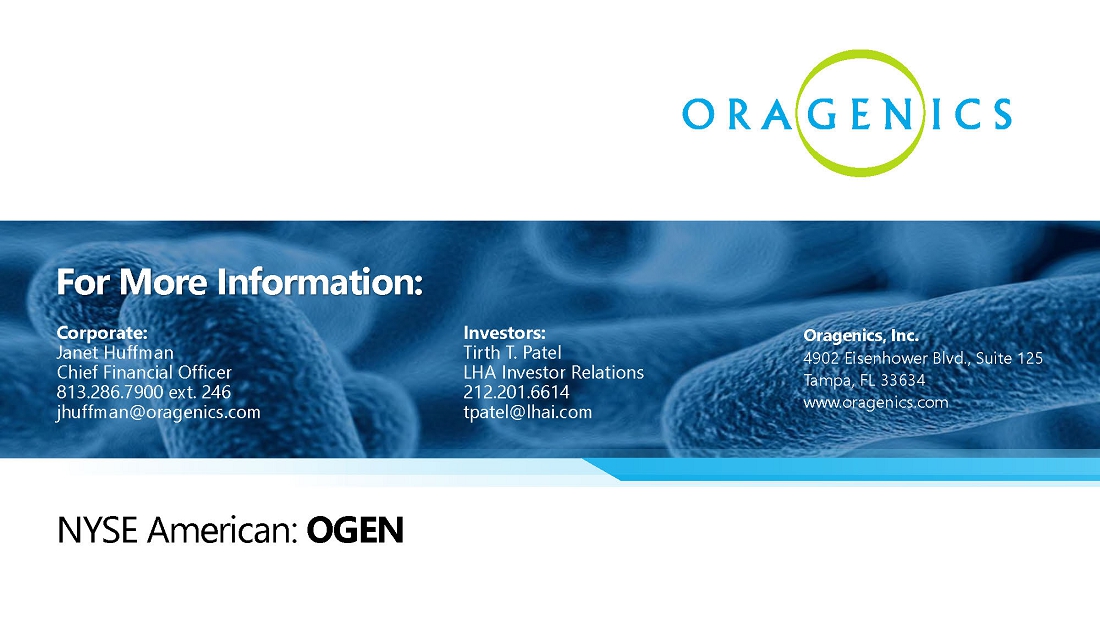 ORAGENICS

For More Information:

Corporate:
Janet Huffman
Chief Financial Officer
813.286.7900 ext. 246
jhuffman@oragenics.com

Investors:
Tirth T. Patel
LHA Investor Relations
212.201.6614
tpatel@lhai.com

Oragenics, Inc.
4902 Eisenhower Blvd., Suite 125
Tampa, FL 33634
www.oragenics.com

NYSE American: OGEN